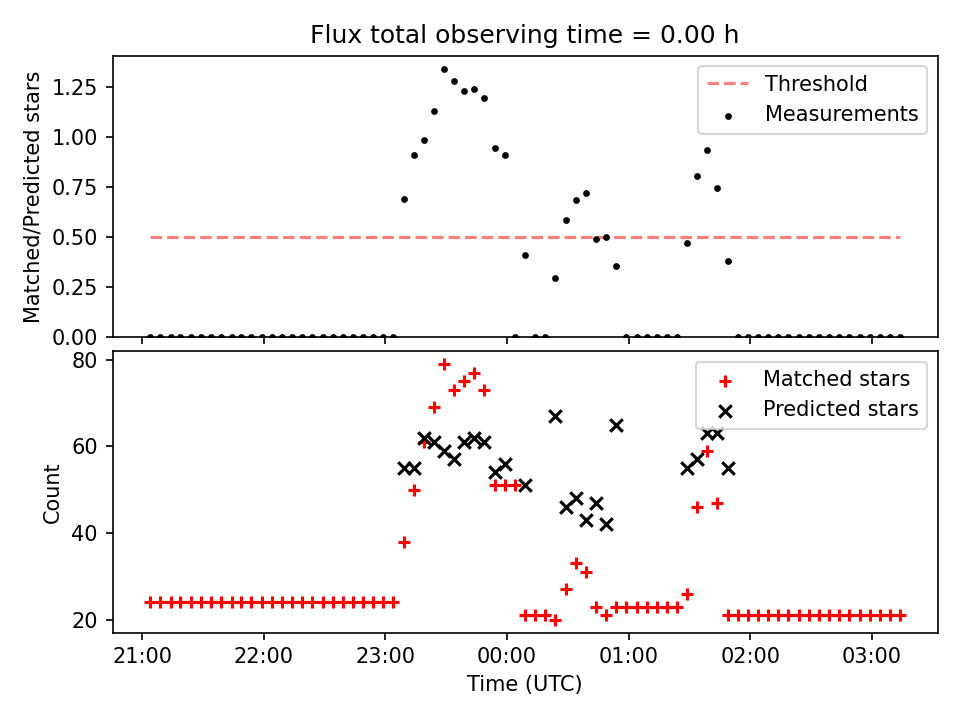 Flux total observing time = 0.00 h

Matched/Predicted stars
1.25
1.00
0.75
0.50
0.25
0.00

Threshold
Measurements

Count
80
60
40
20

Matched stars
Predicted stars

21:00
22:00
23:00
00:00
01:00
02:00
03:00
Time (UTC)